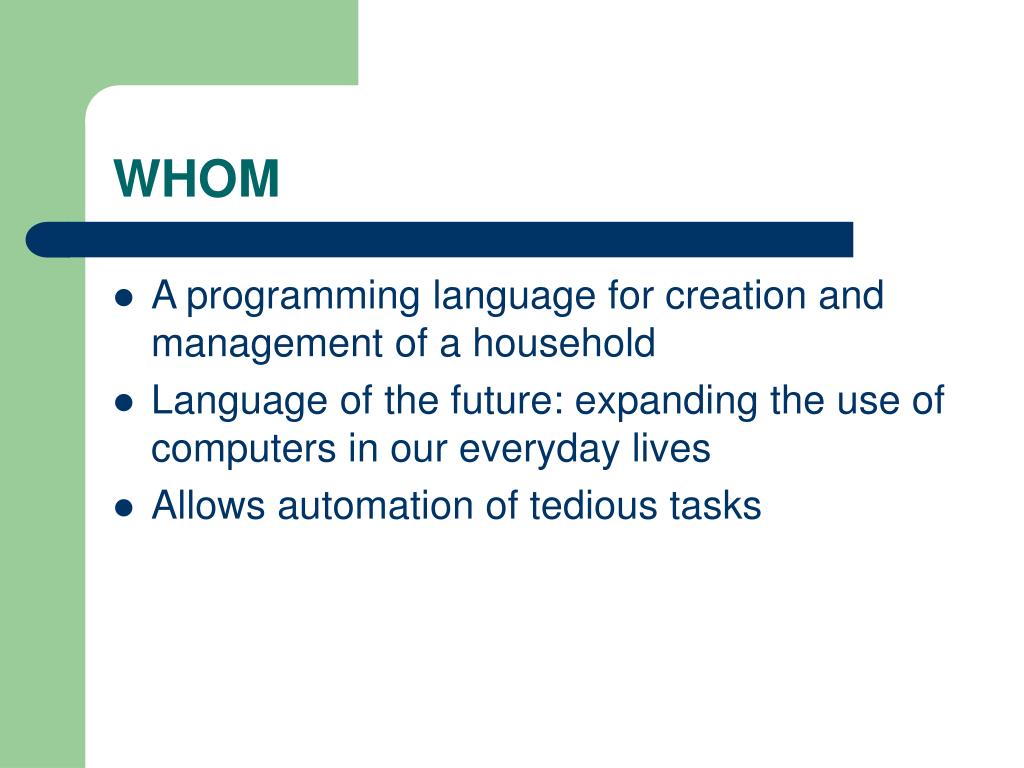 WHOM

- A programming language for creation and management of a household
- Language of the future: expanding the use of computers in our everyday lives
- Allows automation of tedious tasks